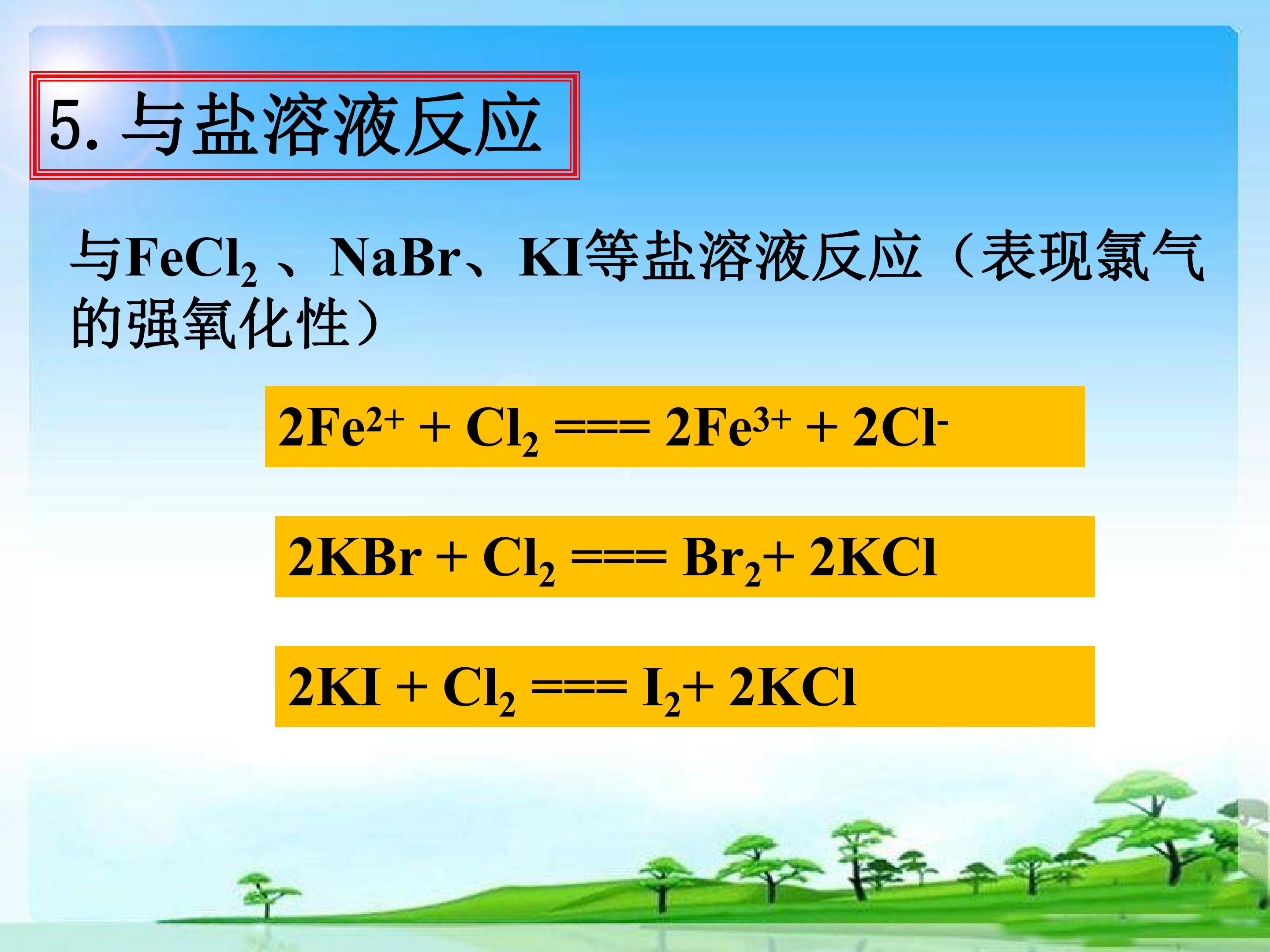 5. 与盐溶液反应

与$FeCl_2$ 、NaBr、KI等盐溶液反应（表现氯气的强氧化性）

$2Fe^{2+} + Cl_2 === 2Fe^{3+} + 2Cl^-$

$2KBr + Cl_2 === Br_2 + 2KCl$

$2KI + Cl_2 === I_2 + 2KCl$